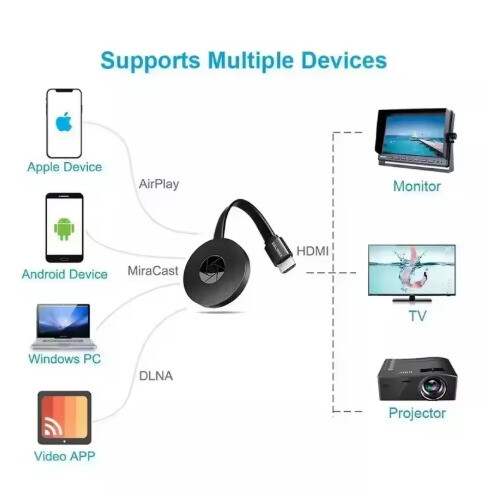 Supports Multiple Devices

Apple Device

AirPlay

Android Device

MiraCast

Windows PC

DLNA

Video APP

HDMI

Monitor

TV

Projector